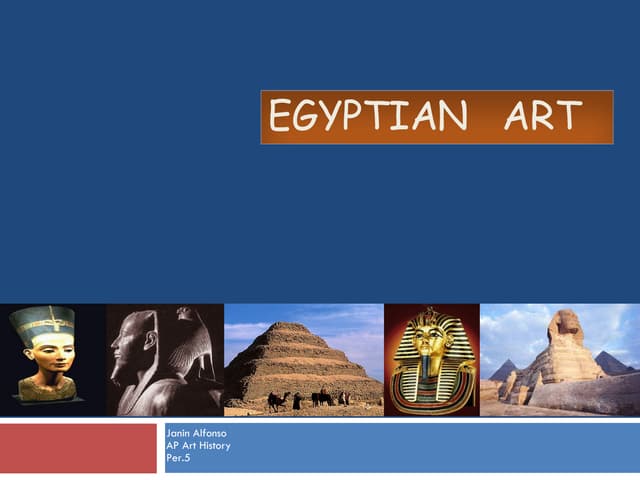 EGYPTIAN ART

Janin Alfonso
AP Art History
Per.5